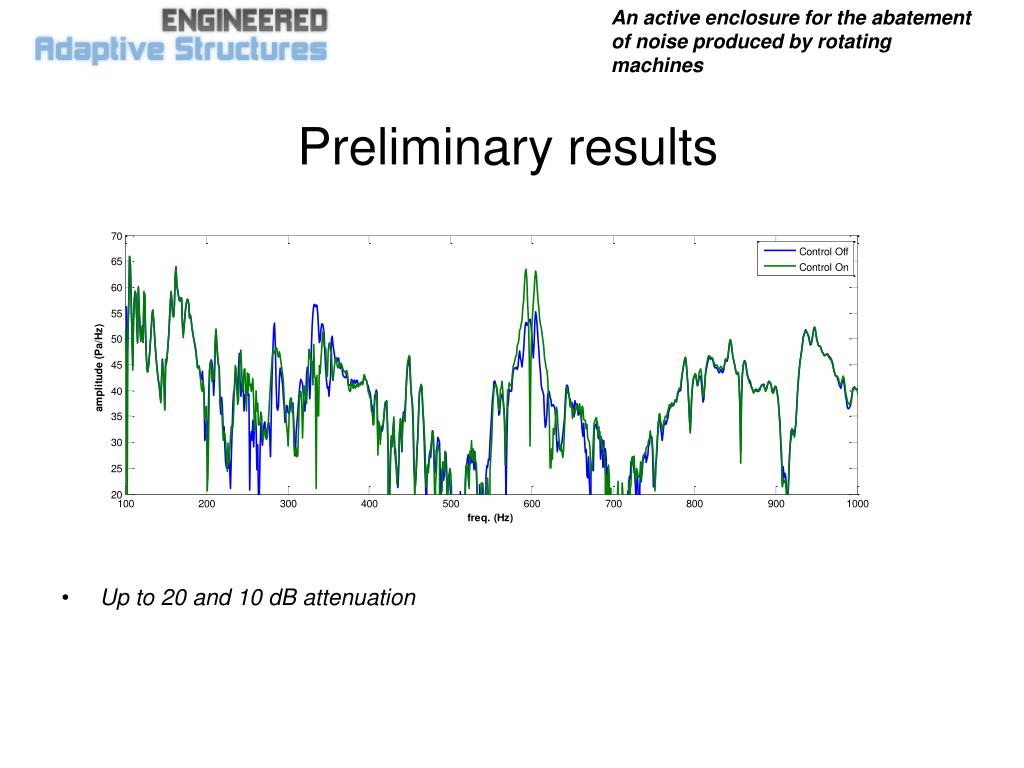 ENGINEERED
Adaptive Structures

An active enclosure for the abatement of noise produced by rotating machines

Preliminary results

70
65
60
55
50
45
40
35
30
25
20
amplitude (Pa/Hz)
100 200 300 400 500 600 700 800 900 1000
freq. (Hz)
Control Off
Control On

• Up to 20 and 10 dB attenuation